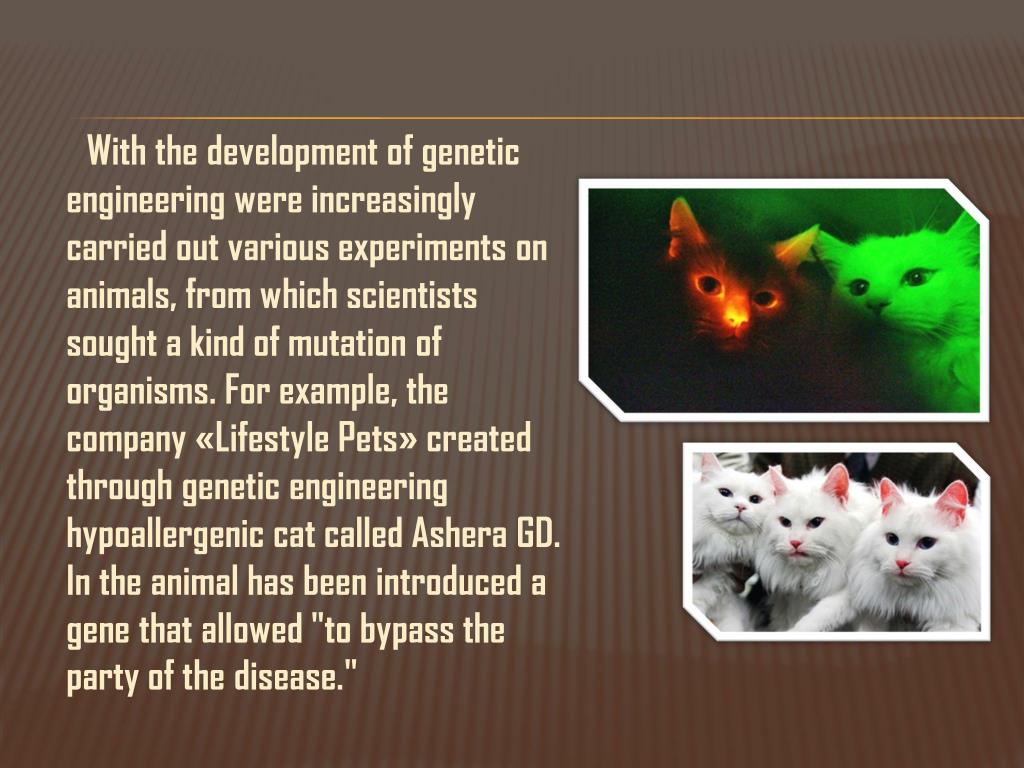 With the development of genetic engineering were increasingly carried out various experiments on animals, from which scientists sought a kind of mutation of organisms. For example, the company «Lifestyle Pets» created through genetic engineering hypoallergenic cat called Ashera GD. In the animal has been introduced a gene that allowed "to bypass the party of the disease."